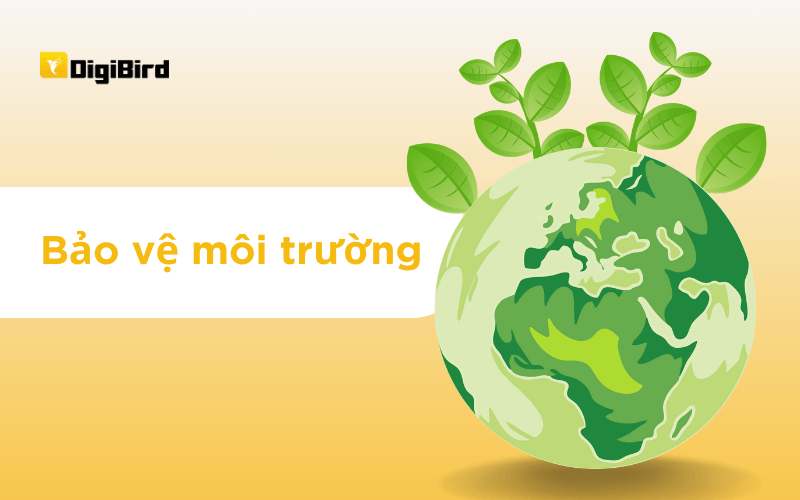 DigiBird

Bảo vệ môi trường